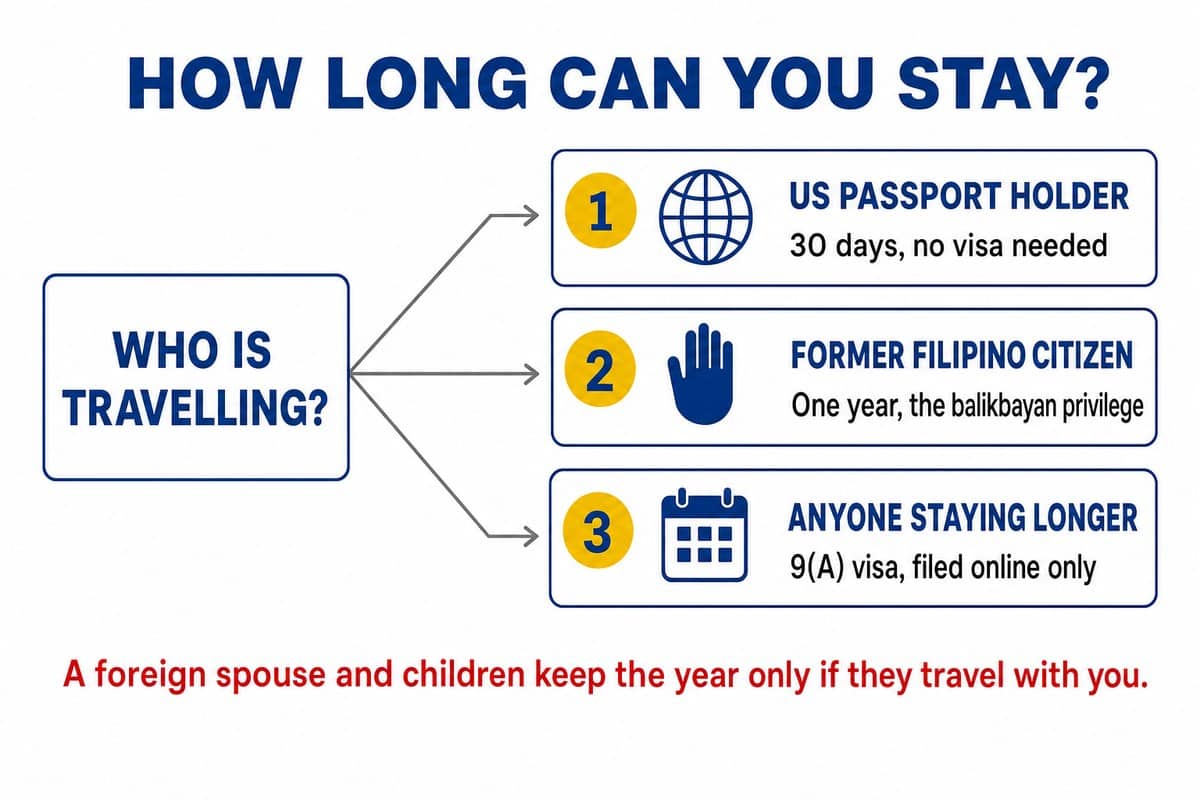 HOW LONG CAN YOU STAY?

WHO IS TRAVELLING?

1

US PASSPORT HOLDER

30 days, no visa needed

2

FORMER FILIPINO CITIZEN

One year, the balikbayan privilege

3

ANYONE STAYING LONGER

9(A) visa, filed online only

A foreign spouse and children keep the year only if they travel with you.